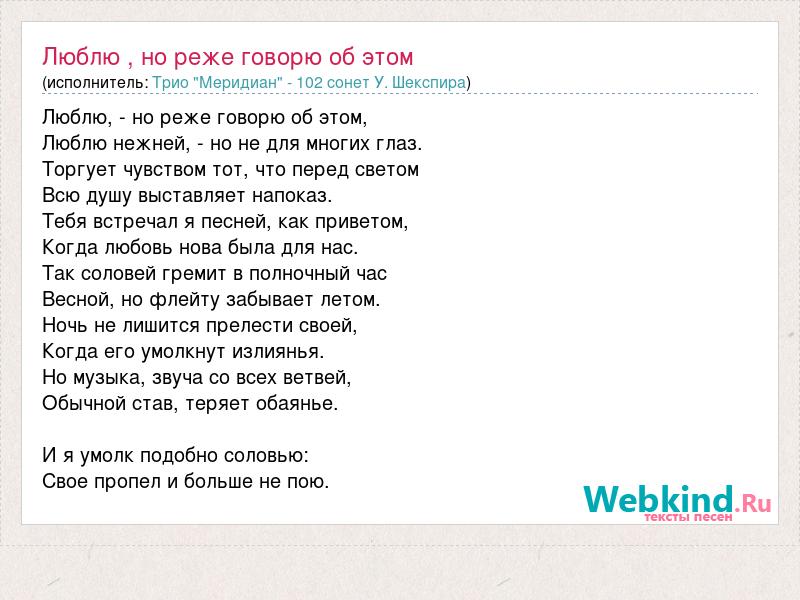 Люблю , но реже говорю об этом
(исполнитель: Трио "Меридиан" - 102 сонет У. Шекспира)

Люблю, - но реже говорю об этом,
Люблю нежней, - но не для многих глаз.
Торгует чувством тот, что перед светом
Всю душу выставляет напоказ.
Тебя встречал я песней, как приветом,
Когда любовь нова была для нас.
Так соловей гремит в полночный час
Весной, но флейту забывает летом.
Ночь не лишится прелести своей,
Когда его умолкнут излиянья.
Но музыка, звуча со всех ветвей,
Обычной став, теряет обаянье.

И я умолк подобно соловью:
Свое пропел и больше не пою.

Webkind.Ru
тексты песен